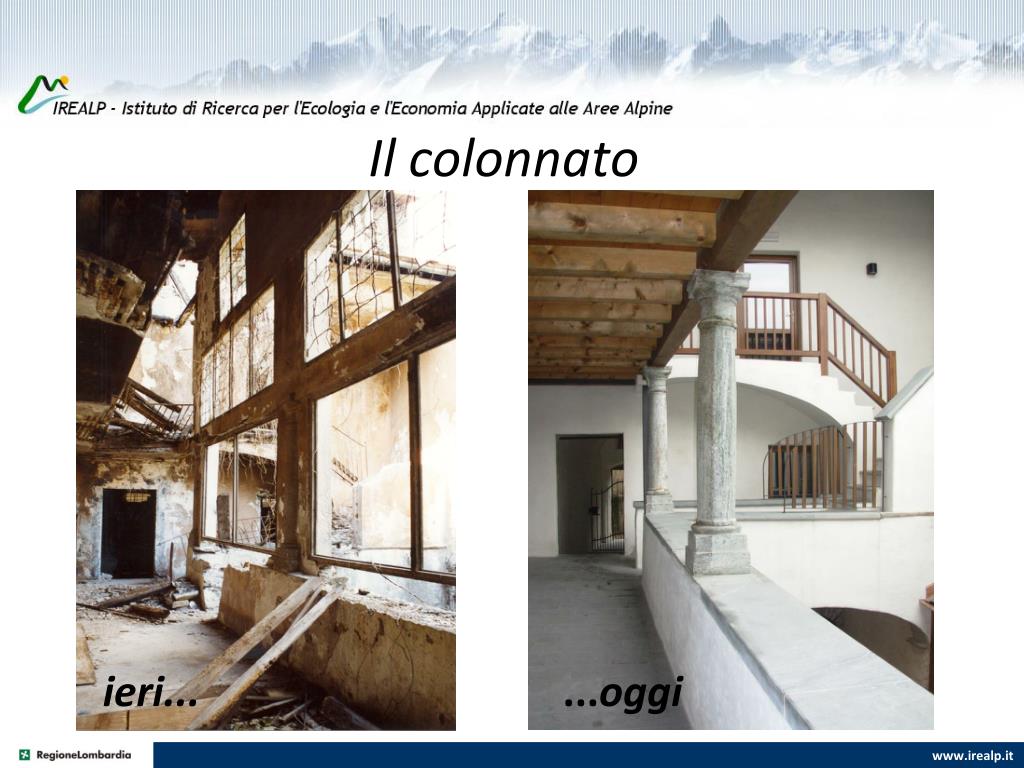 IREALP - Istituto di Ricerca per l'Ecologia e l'Economia Applicate alle Aree Alpine

Il colonnato

ieri...

...oggi

RegioneLombardia

www.irealp.it